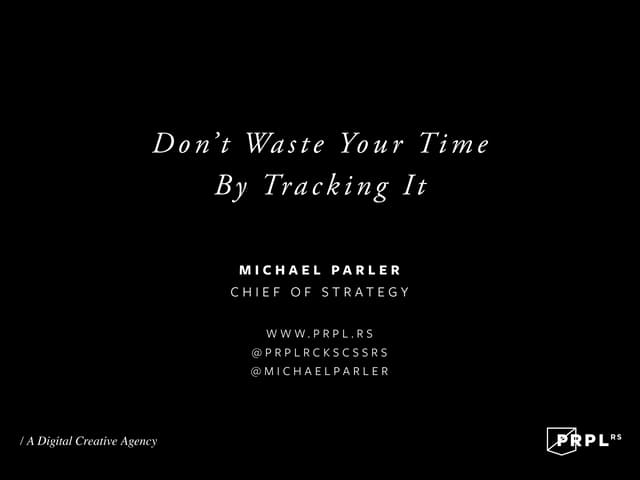 Don't Waste Your Time
By Tracking It

MICHAEL PARLER
CHIEF OF STRATEGY

WWW.PRPL.RS
@PRPLRCKSCSSRS
@MICHAELPARLER

/ A Digital Creative Agency

PRPL RS